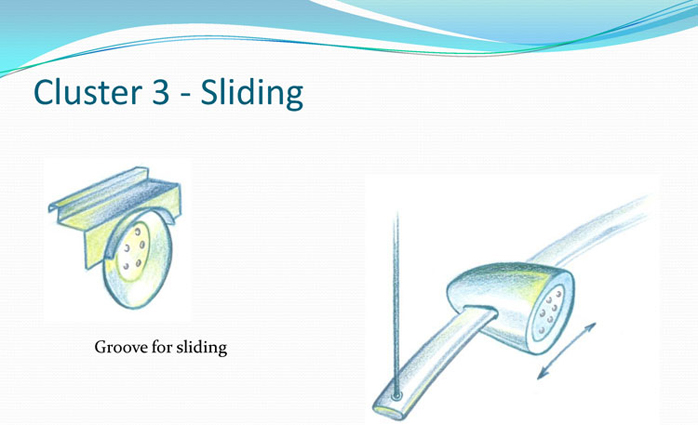 Cluster 3 - Sliding

Groove for sliding